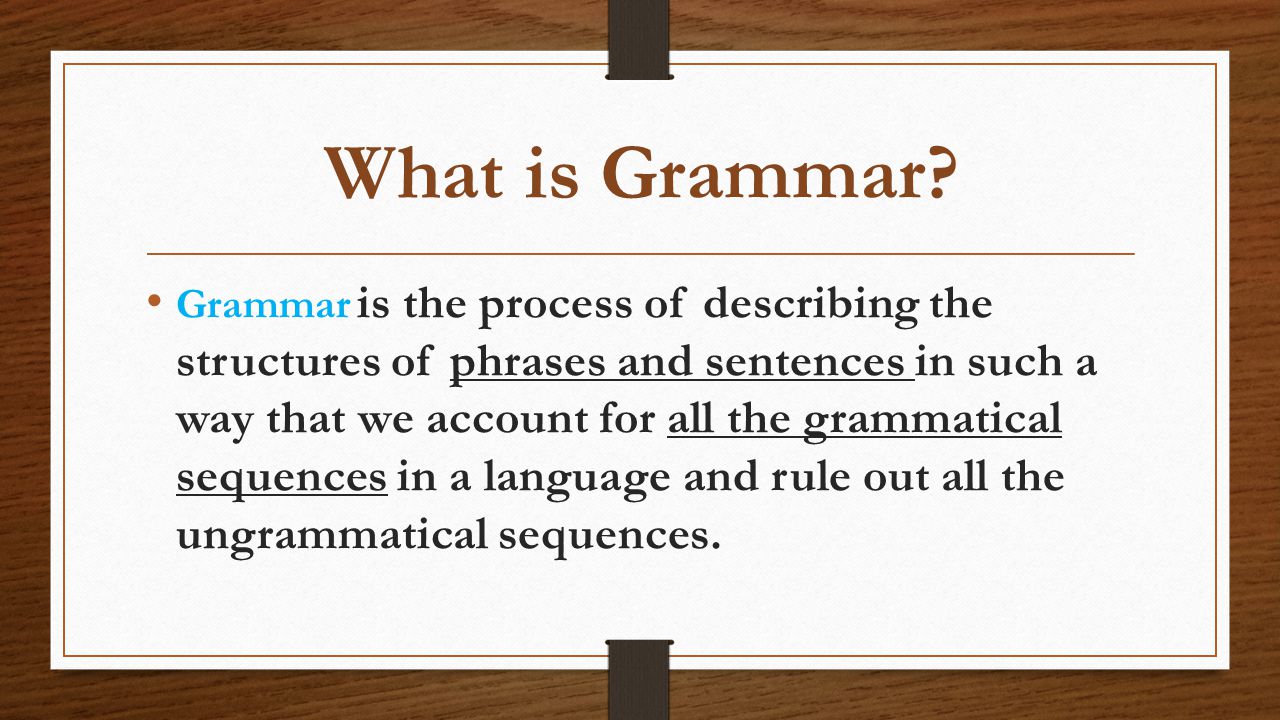 What is Grammar?

• Grammar is the process of describing the structures of phrases and sentences in such a way that we account for all the grammatical sequences in a language and rule out all the ungrammatical sequences.